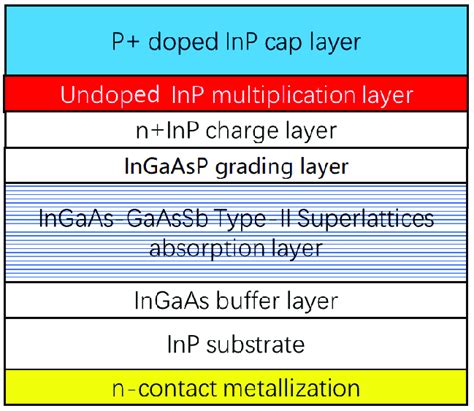 P+ doped InP cap layer

Undoped InP multiplication layer

n+InP charge layer

InGaAsP grading layer

InGaAs-GaAsSb Type-II Superlattices absorption layer

InGaAs buffer layer

InP substrate

n-contact metallization